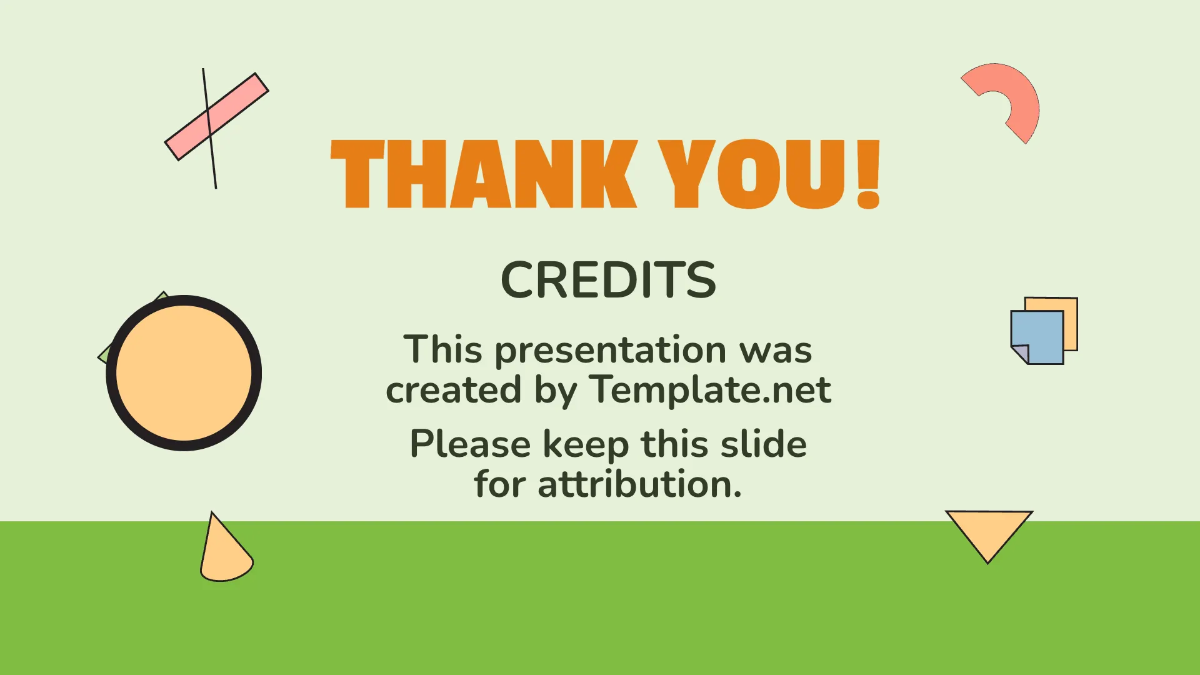 THANK YOU!

CREDITS

This presentation was created by Template.net

Please keep this slide for attribution.